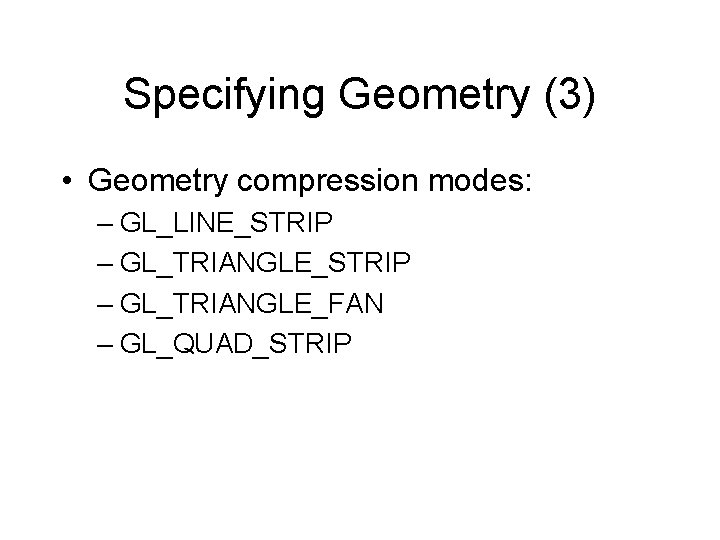 Specifying Geometry (3)

• Geometry compression modes:
– GL_LINE_STRIP
– GL_TRIANGLE_STRIP
– GL_TRIANGLE_FAN
– GL_QUAD_STRIP